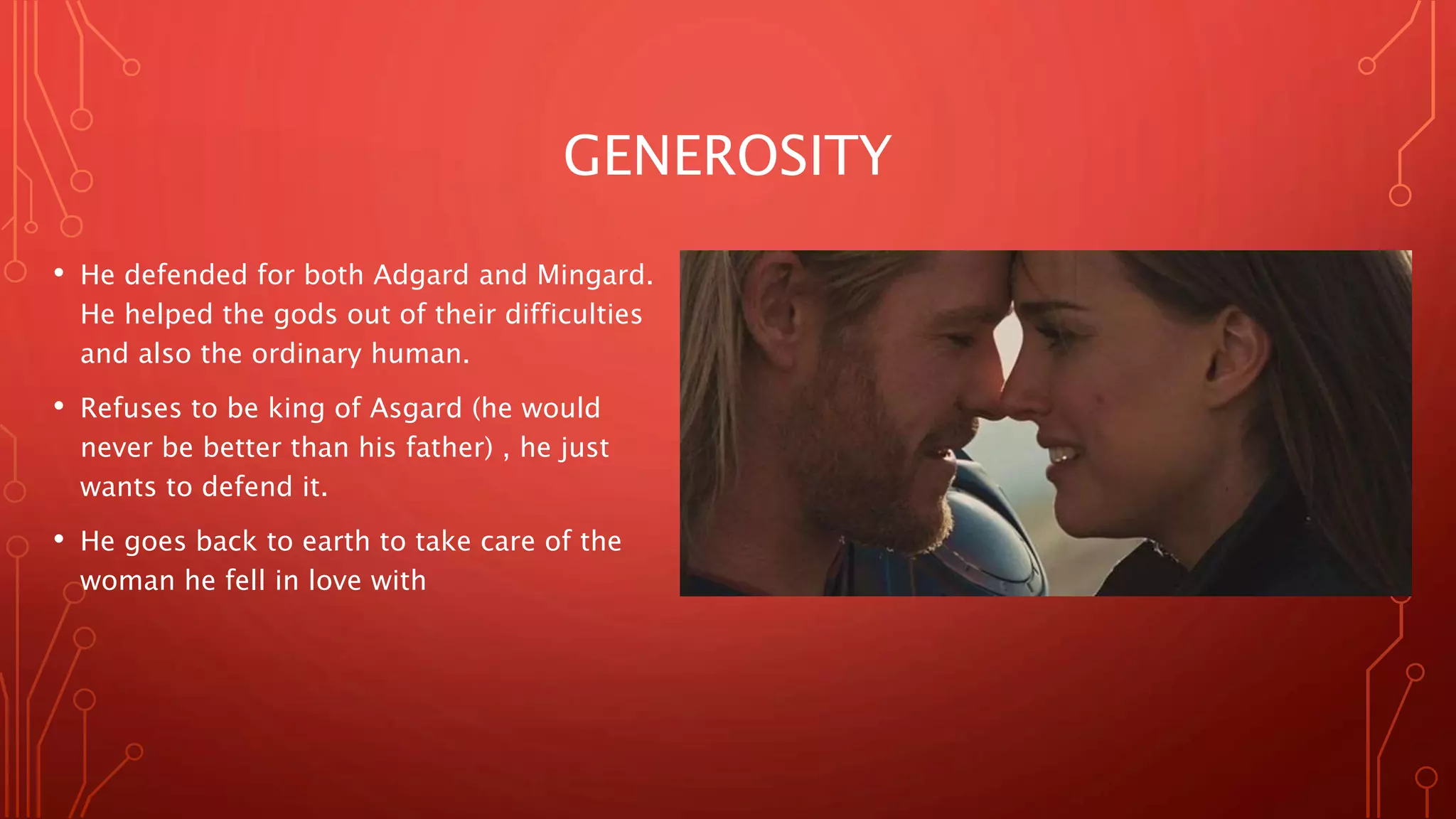 GENEROSITY

• He defended for both Adgard and Mingard. He helped the gods out of their difficulties and also the ordinary human.

• Refuses to be king of Asgard (he would never be better than his father) , he just wants to defend it.

• He goes back to earth to take care of the woman he fell in love with